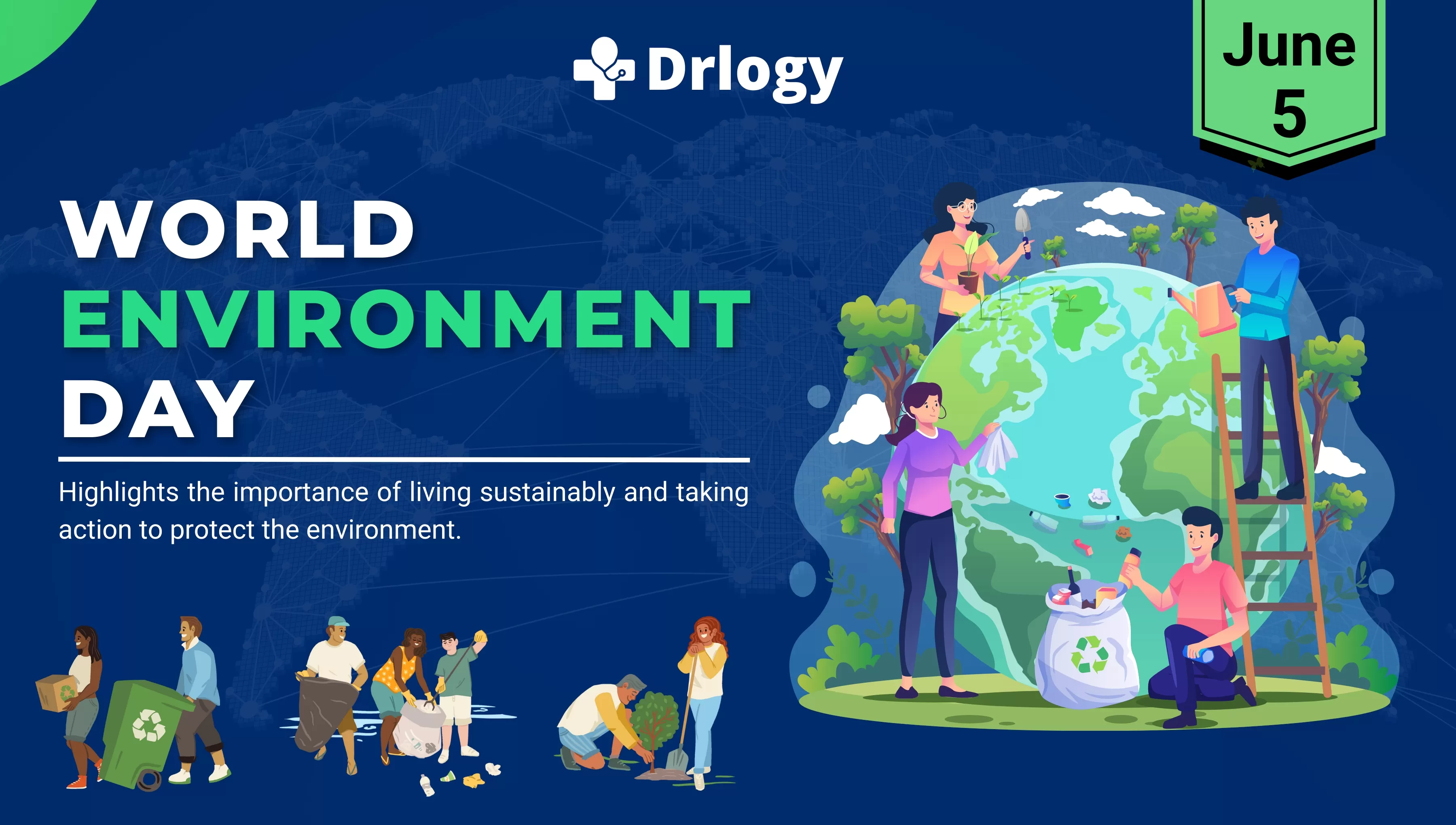 Drlogy

June
5

WORLD
ENVIRONMENT
DAY

Highlights the importance of living sustainably and taking action to protect the environment.